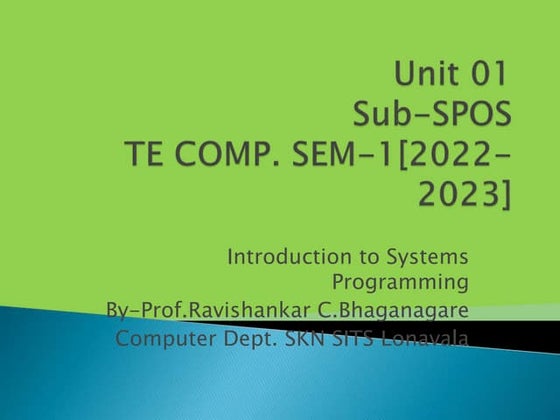 Unit 01
Sub-SPOS
TE COMP. SEM-1[2022-2023]

Introduction to Systems Programming
By-Prof.Ravishankar C.Bhaganagare
Computer Dept. SKN SITS Lonavala